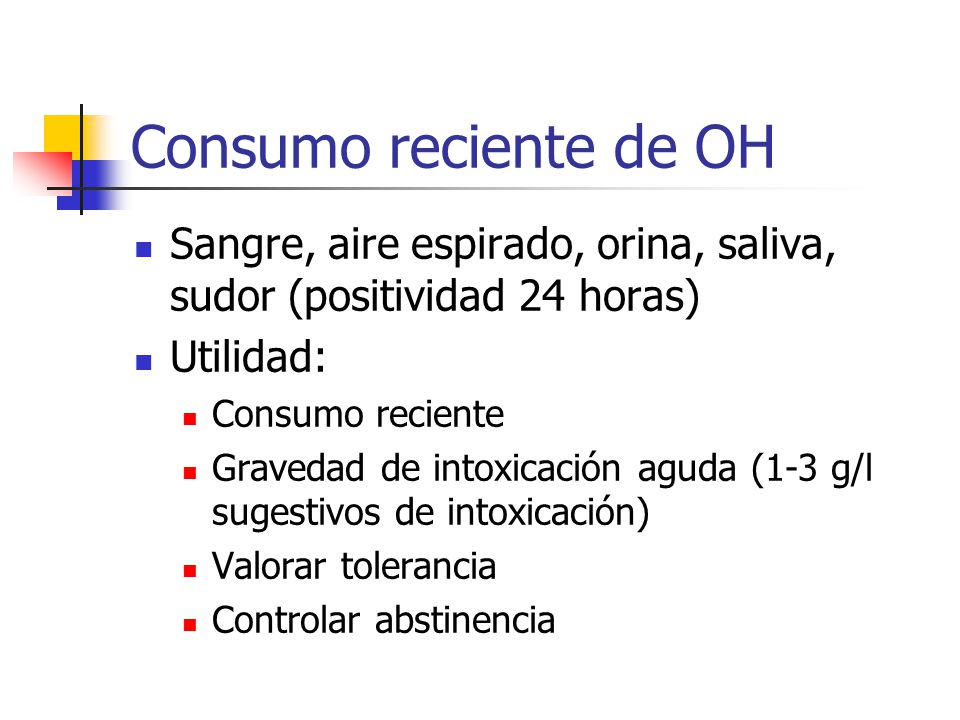 Consumo reciente de OH

- Sangre, aire espirado, orina, saliva, sudor (positividad 24 horas)
- Utilidad:
  - Consumo reciente
  - Gravedad de intoxicación aguda (1-3 g/l sugestivos de intoxicación)
  - Valorar tolerancia
  - Controlar abstinencia